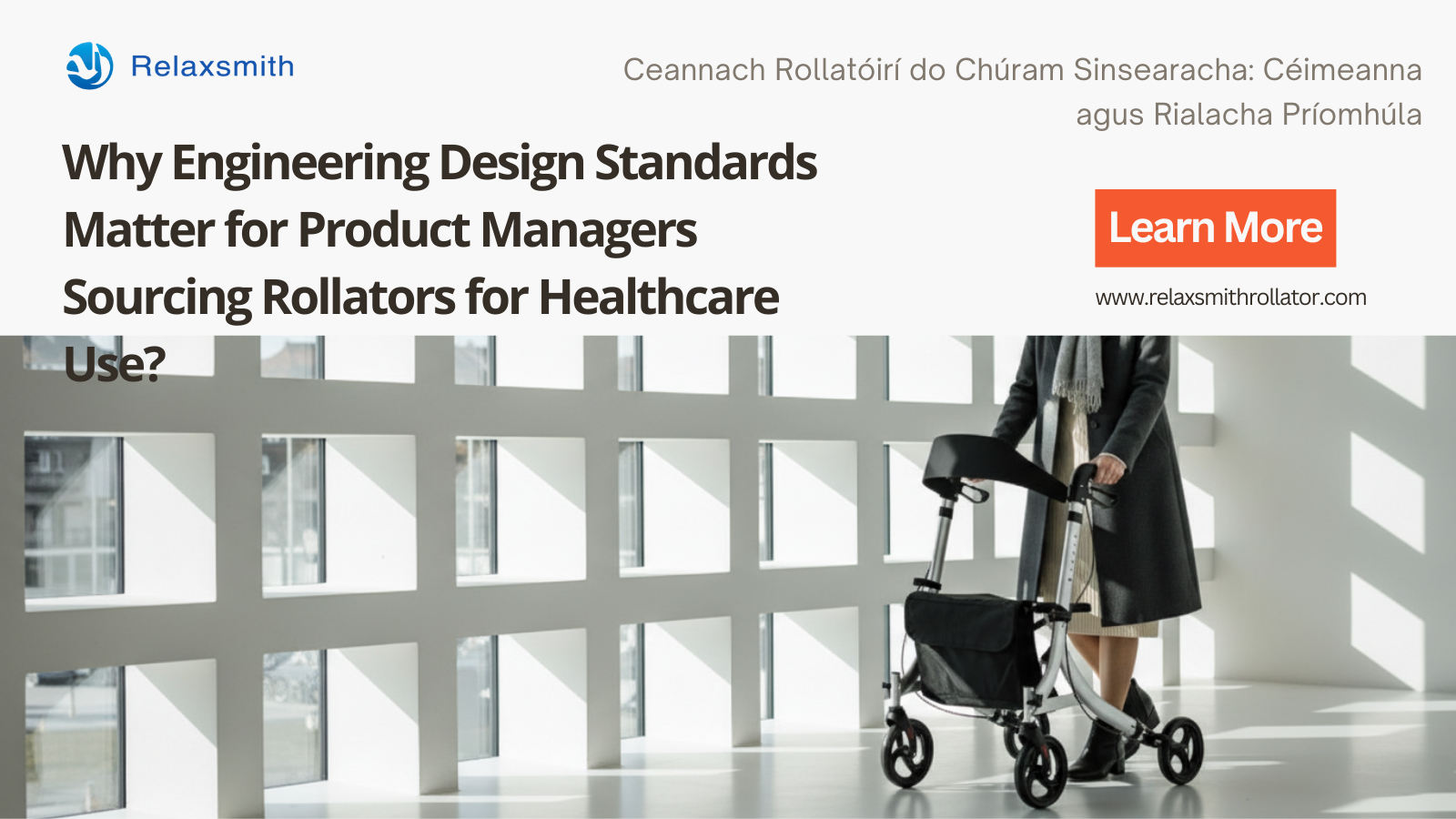 Relaxsmith

Ceannach Rollatóirí do Chúram Sinsearacha: Céimeanna agus Rialacha Príomhúla

Why Engineering Design Standards Matter for Product Managers Sourcing Rollators for Healthcare Use?

Learn More

www.relaxsmithrollator.com